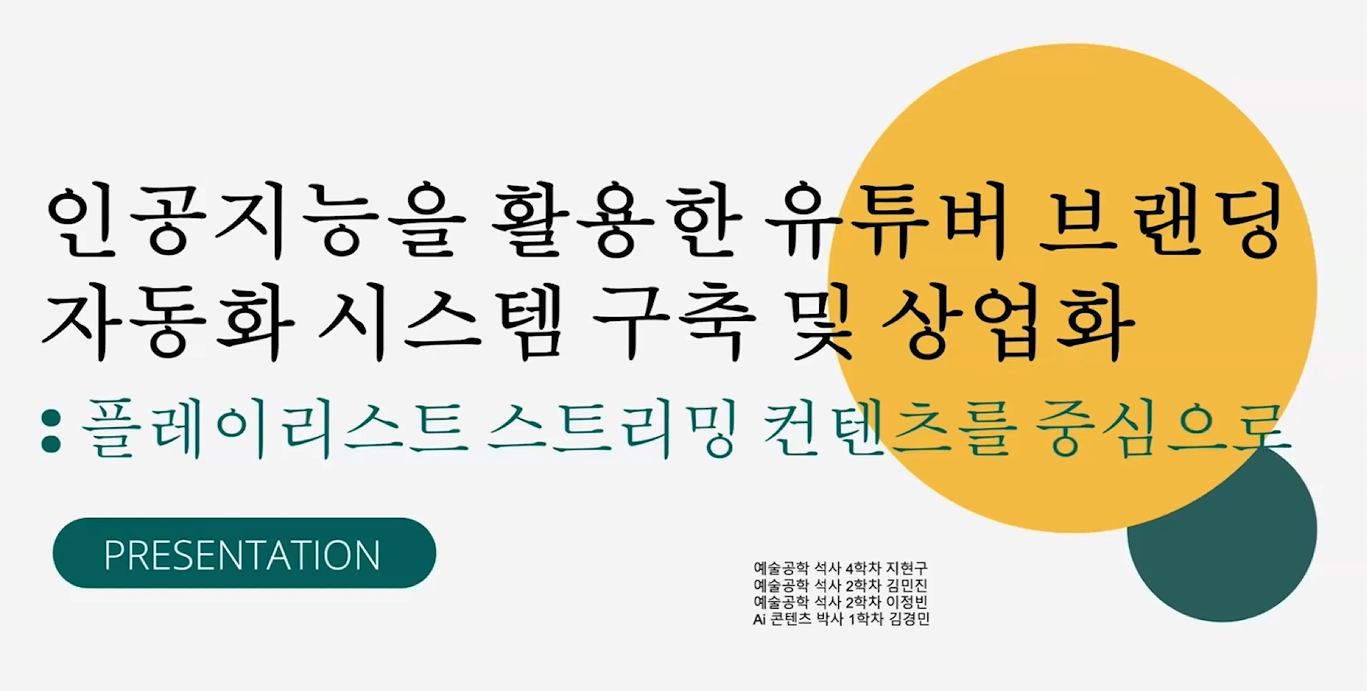 인공지능을 활용한 유튜버 브랜딩 자동화 시스템 구축 및 상업화

: 플레이리스트 스트리밍 컨텐츠를 중심으로

PRESENTATION

예술공학 석사 4학차 지현구
예술공학 석사 2학차 김민진
예술공학 석사 2학차 이정빈
Ai 콘텐츠 박사 1학차 김경민